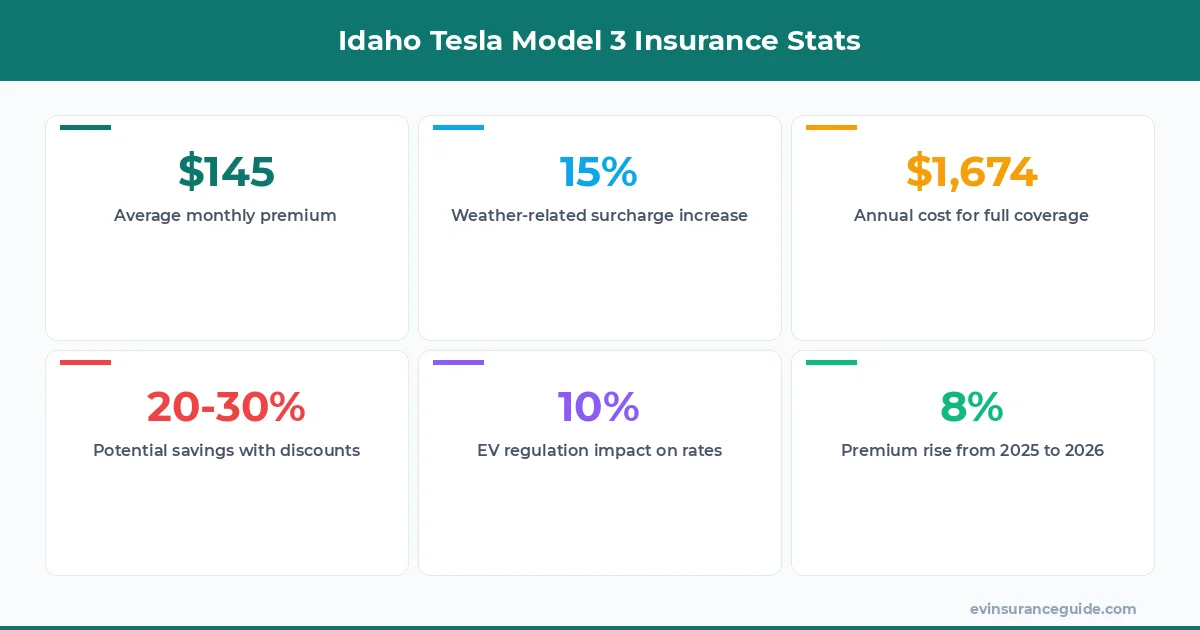 Idaho Tesla Model 3 Insurance Stats

\$145
Average monthly premium

15%
Weather-related surcharge increase

\$1,674
Annual cost for full coverage

20-30%
Potential savings with discounts

10%
EV regulation impact on rates

8%
Premium rise from 2025 to 2026

evinsuranceguide.com